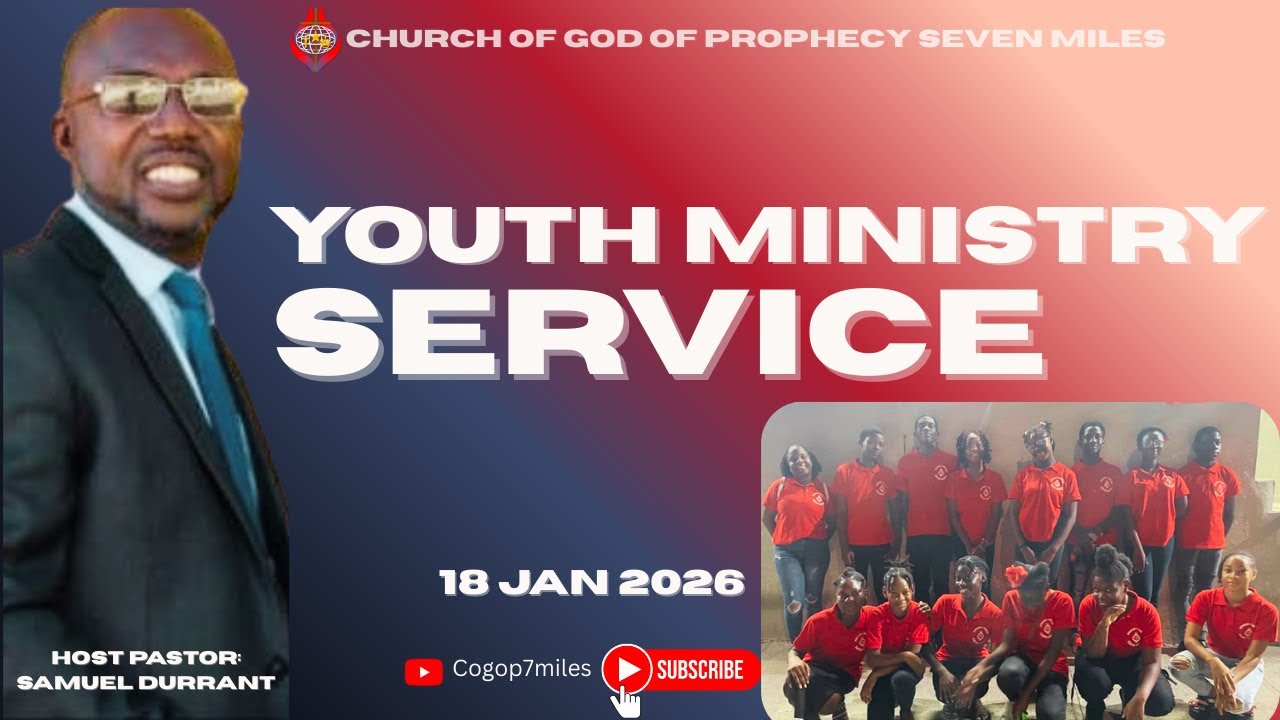 CHURCH OF GOD OF PROPHECY SEVEN MILES

YOUTH MINISTRY SERVICE

18 JAN 2026

HOST PASTOR: SAMUEL DURRANT

Cogop7miles

SUBSCRIBE